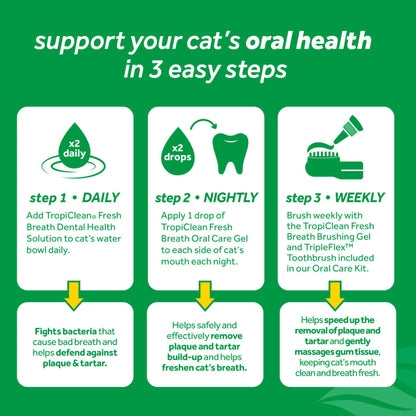 support your cat's oral health in 3 easy steps

x2 daily

step 1 • DAILY

Add TropiClean® Fresh Breath Dental Health Solution to cat's water bowl daily.

Fights bacteria that cause bad breath and helps defend against plaque & tartar.

x2 drops

step 2 • NIGHTLY

Apply 1 drop of TropiClean Fresh Breath Oral Care Gel to each side of cat's mouth each night.

Helps safely and effectively remove plaque and tartar build-up and helps freshen cat's breath.

step 3 • WEEKLY

Brush weekly with the TropiClean Fresh Breath Brushing Gel and TripleFlex™ Toothbrush included in our Oral Care Kit.

Helps speed up the removal of plaque and tartar and gently massages gum tissue, keeping cat's mouth clean and breath fresh.